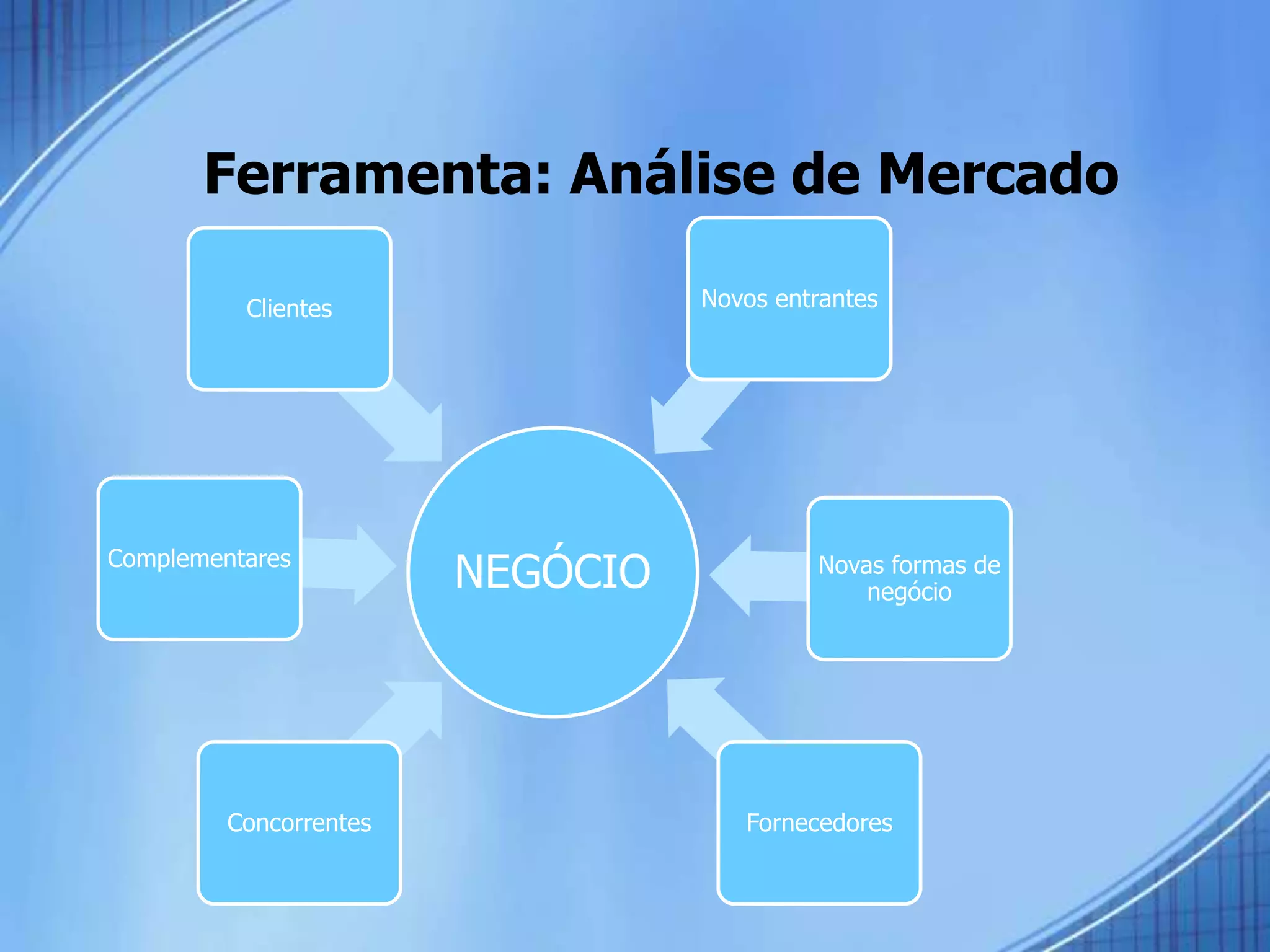 Ferramenta: Análise de Mercado

Clientes

Novos entrantes

Complementares

NEGÓCIO

Novas formas de negócio

Concorrentes

Fornecedores